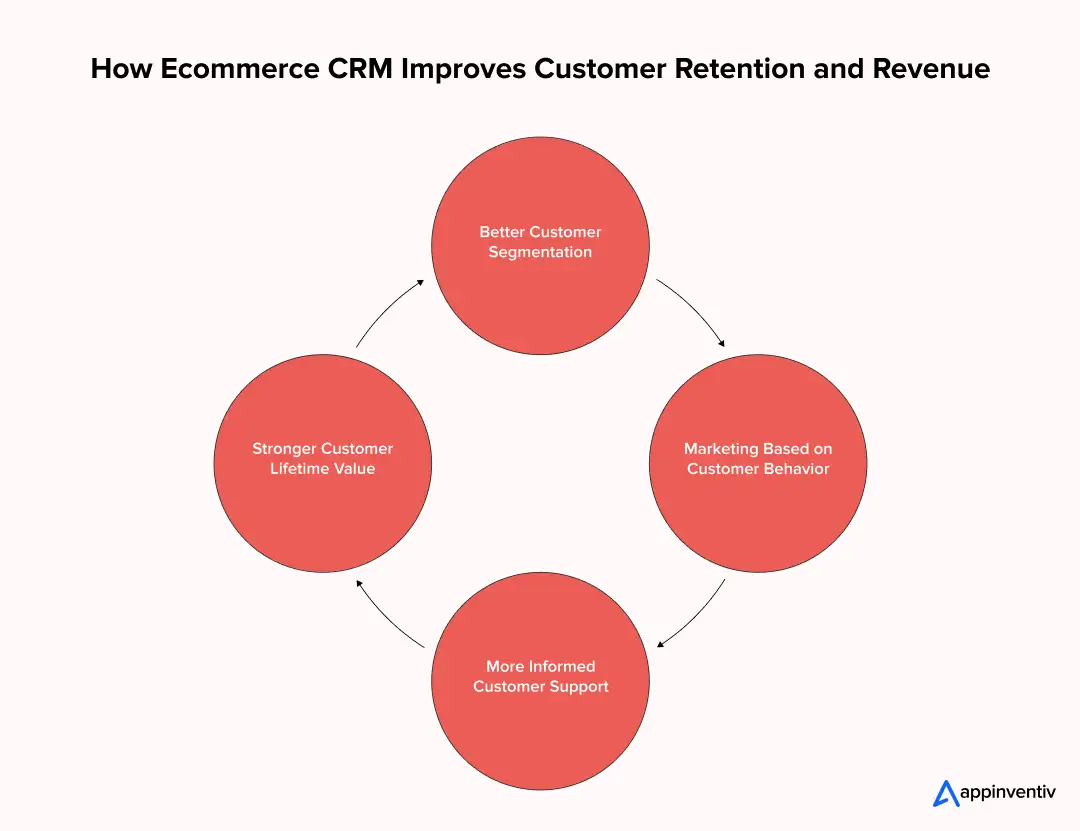 How Ecommerce CRM Improves Customer Retention and Revenue

Better Customer Segmentation

Marketing Based on Customer Behavior

More Informed Customer Support

Stronger Customer Lifetime Value

appinventiv